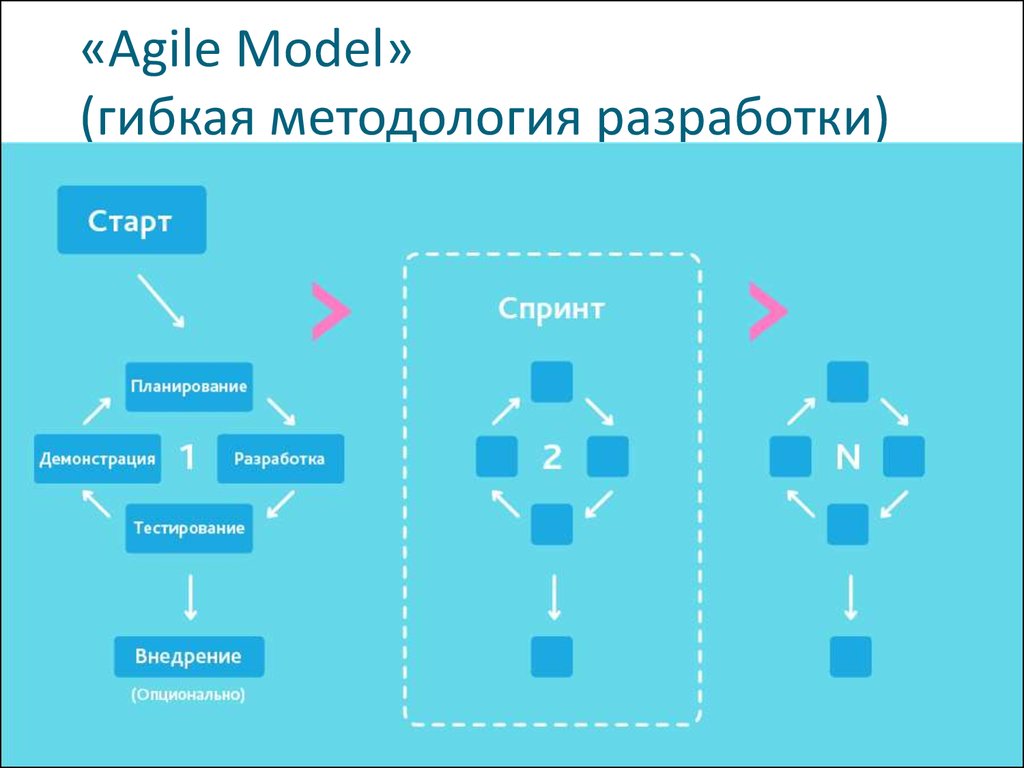 «Agile Model»
(гибкая методология разработки)

Старт

Планирование

Демонстрация

1

Разработка

Тестирование

Внедрение

(Опционально)

Спринт

2

N